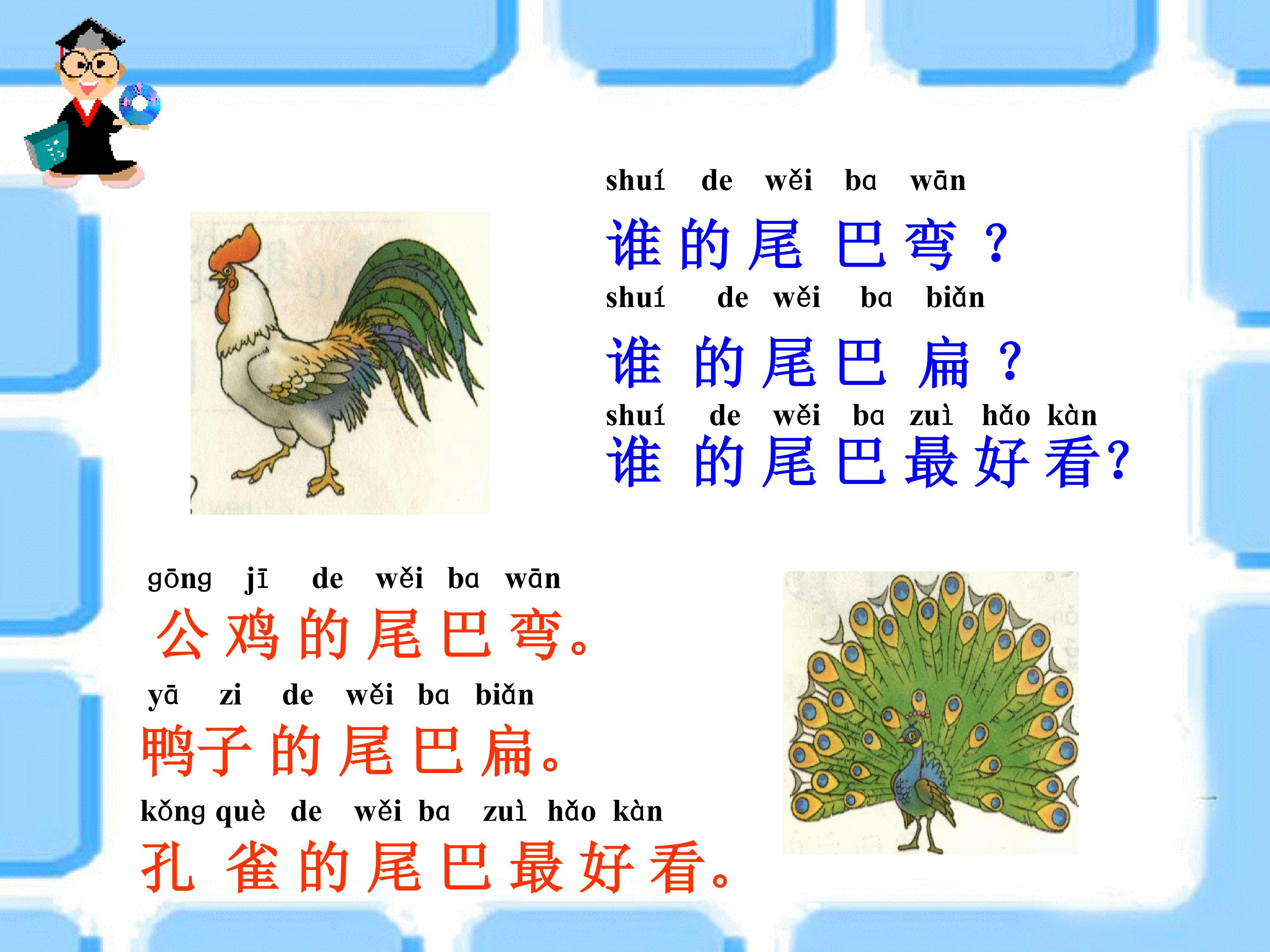 shuí de wěi ba wān
谁的尾巴弯？
shuí de wěi ba biǎn
谁的尾巴扁？
shuí de wěi ba zuì hǎo kàn
谁的尾巴最好看？

gōng jī de wěi ba wān
公鸡的尾巴弯。
yā zi de wěi ba biǎn
鸭子的尾巴扁。
kǒng què de wěi ba zuì hǎo kàn
孔雀的尾巴最好看。